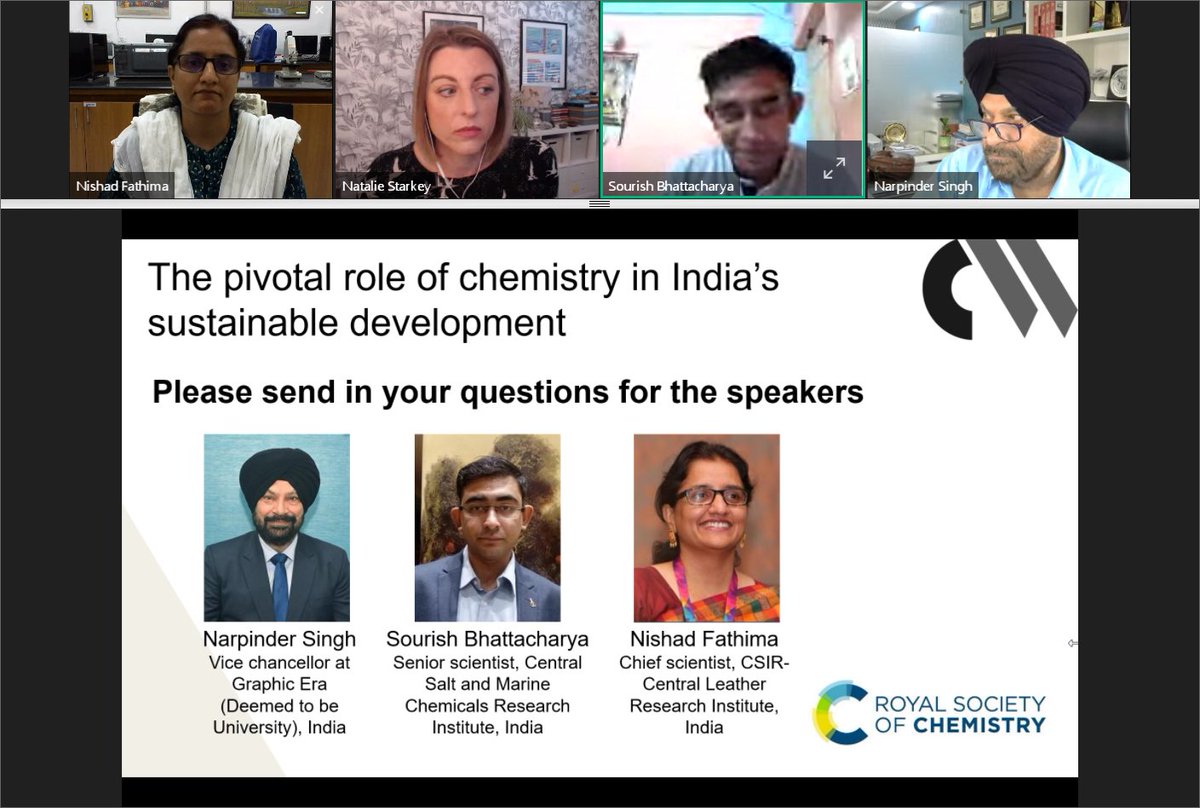 Nishad Fathima

Natalie Starkey

Sourish Bhattacharya

Narpinder Singh

The pivotal role of chemistry in India's sustainable development

Please send in your questions for the speakers

Narpinder Singh
Vice chancellor at Graphic Era (Deemed to be University), India

Sourish Bhattacharya
Senior scientist, Central Salt and Marine Chemicals Research Institute, India

Nishad Fathima
Chief scientist, CSIR-Central Leather Research Institute, India

ROYAL SOCIETY OF CHEMISTRY